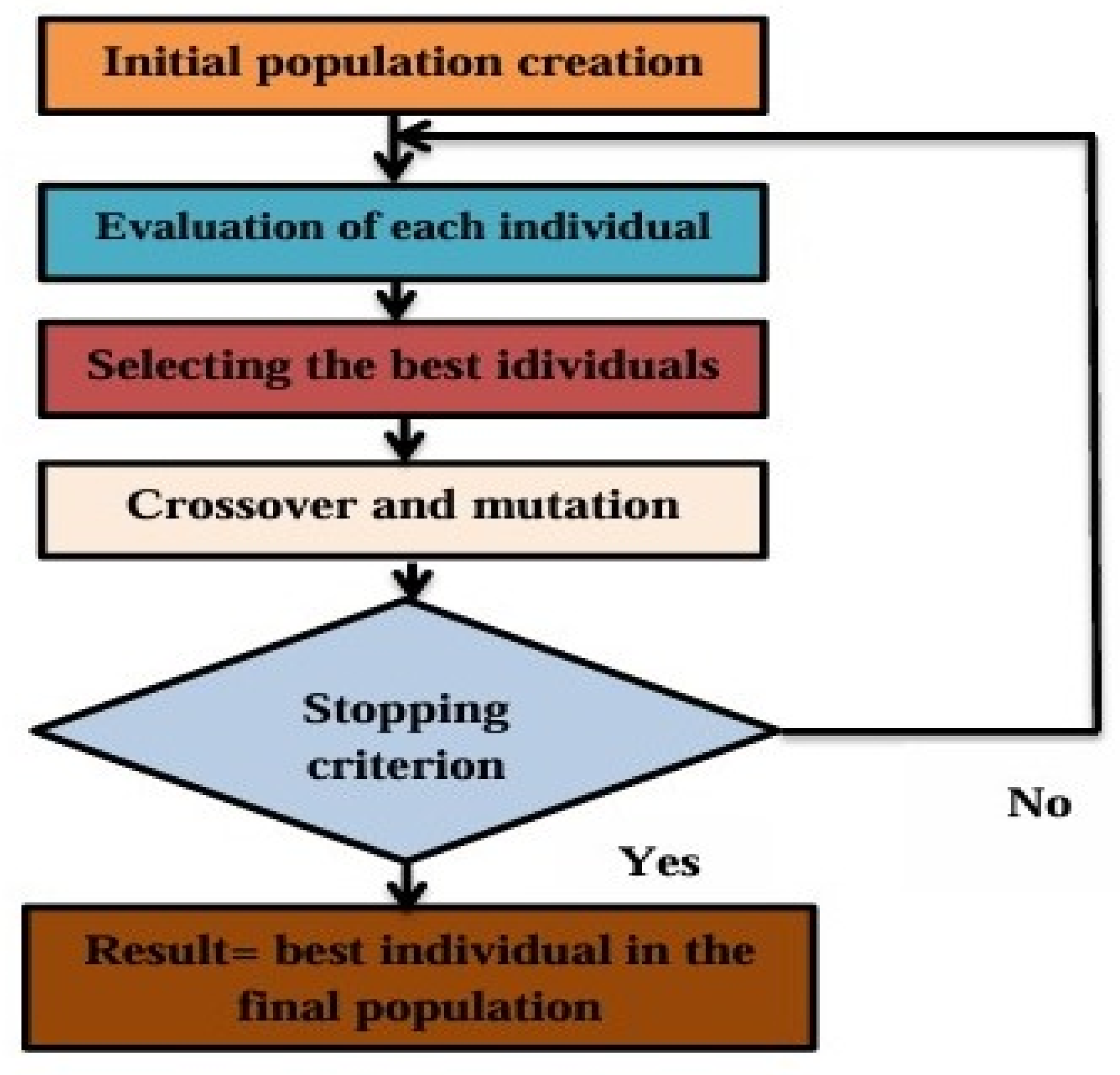 Initial population creation

Evaluation of each individual

Selecting the best idividuals

Crossover and mutation

Stopping criterion

No

Yes

Result= best individual in the final population